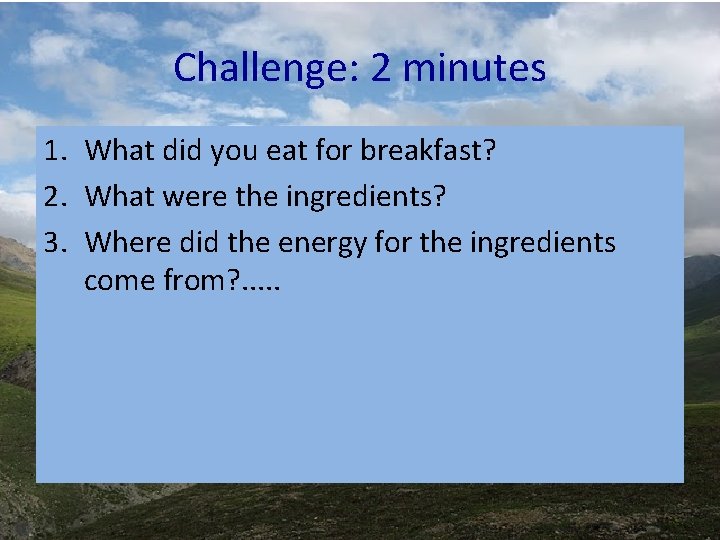 Challenge: 2 minutes

1. What did you eat for breakfast?
2. What were the ingredients?
3. Where did the energy for the ingredients come from?.....